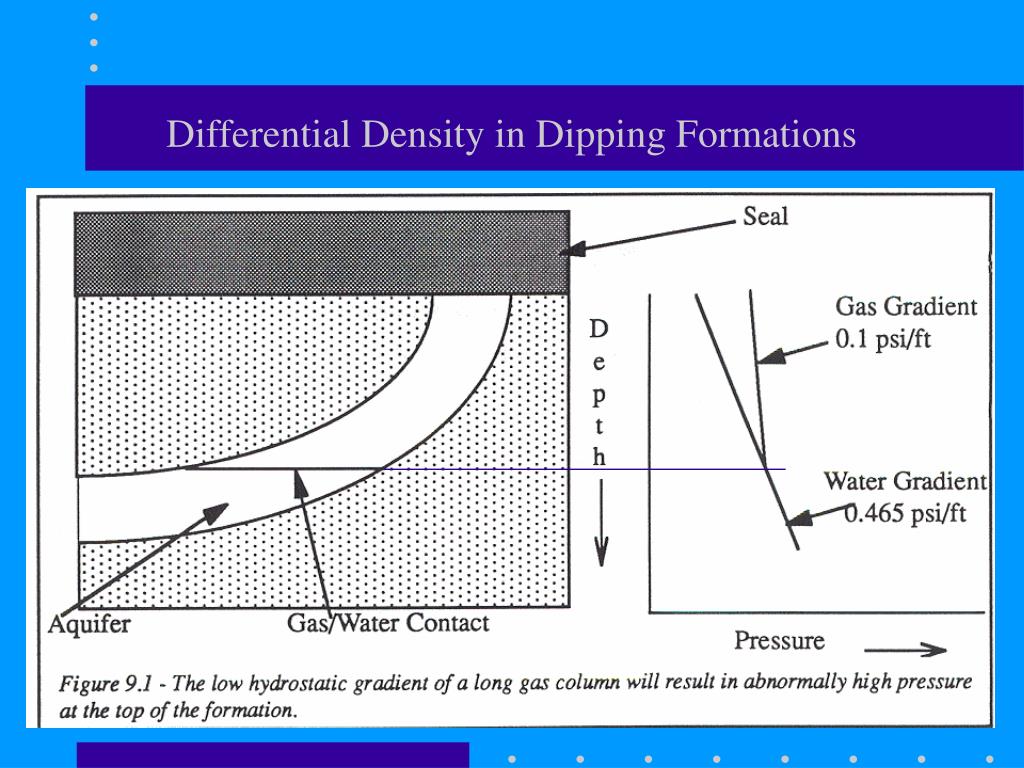 Differential Density in Dipping Formations

Seal

Gas Gradient 0.1 psi/ft

Depth

Water Gradient 0.465 psi/ft

Aquifer

Gas/Water Contact

Pressure

Figure 9.1 - The low hydrostatic gradient of a long gas column will result in abnormally high pressure at the top of the formation.